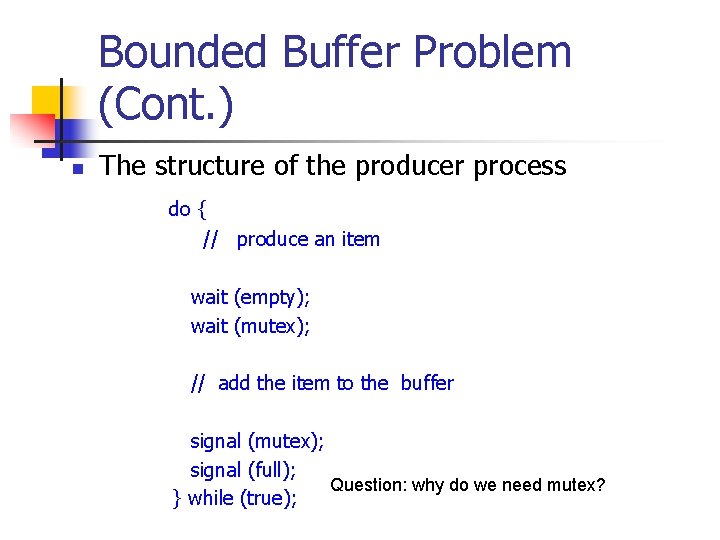 Bounded Buffer Problem (Cont.)

The structure of the producer process

do {
// produce an item

wait (empty);
wait (mutex);

// add the item to the buffer

signal (mutex);
signal (full);
} while (true);

Question: why do we need mutex?